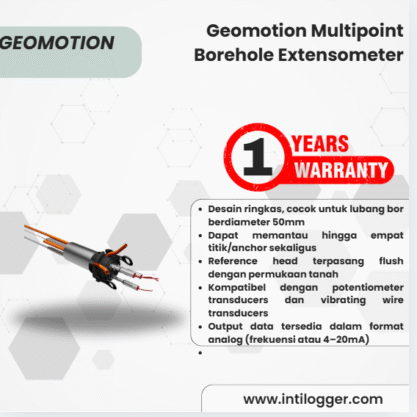 GEOMOTION

Geomotion Multipoint Borehole Extensometer

1 YEARS WARRANTY

• Desain ringkas, cocok untuk lubang bor berdiameter 50mm
• Dapat memantau hingga empat titik/anchor sekaligus
• Reference head terpasang flush dengan permukaan tanah
• Kompatibel dengan potentiometer transducers dan vibrating wire transducers
• Output data tersedia dalam format analog (frekuensi atau 4–20mA)
•

www.intilogger.com